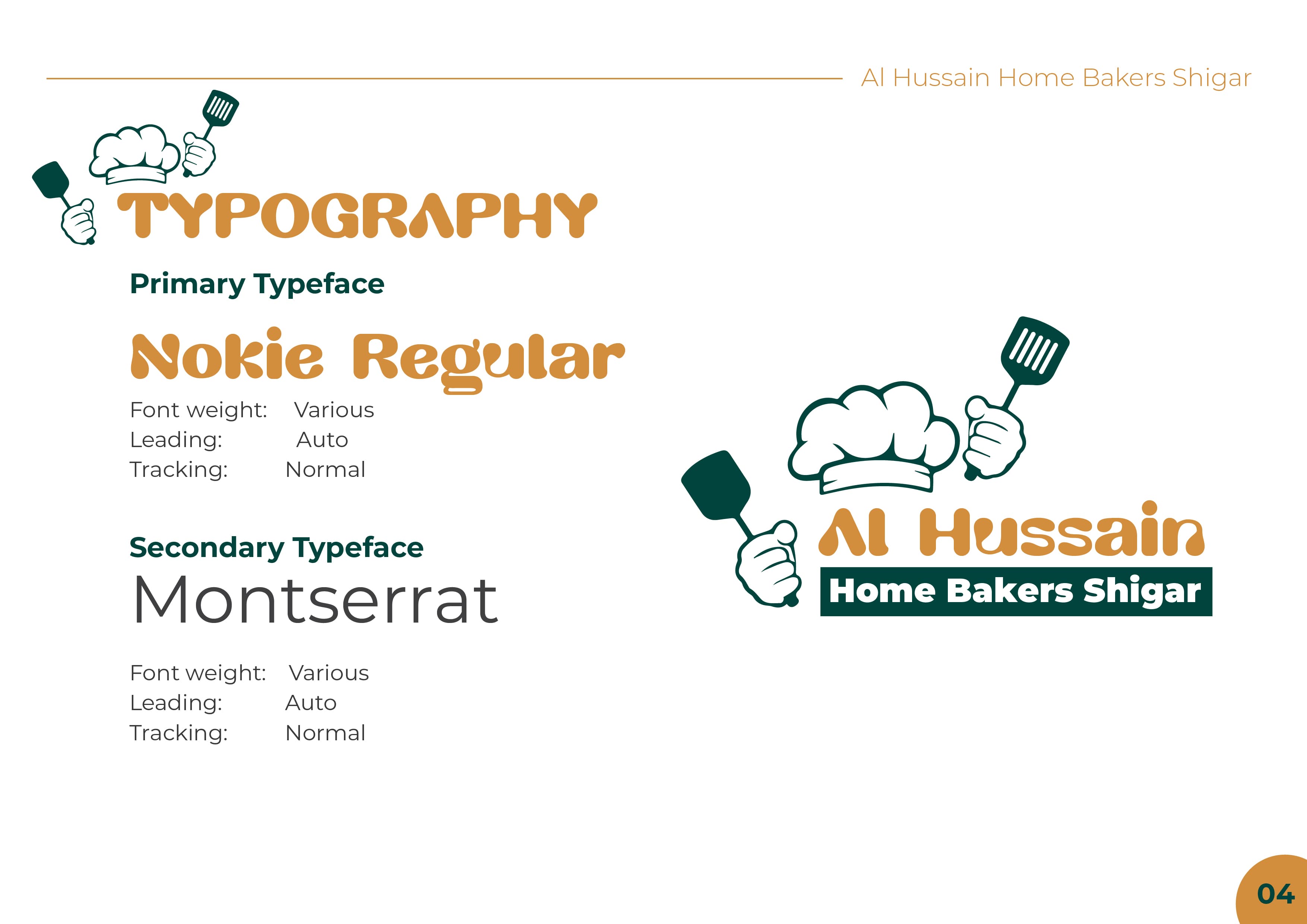 Al Hussain Home Bakers Shigar

TYPOGRAPHY

Primary Typeface

Nokie Regular

Font weight: Various
Leading: Auto
Tracking: Normal

Secondary Typeface

Montserrat

Font weight: Various
Leading: Auto
Tracking: Normal

Al Hussain
Home Bakers Shigar

04